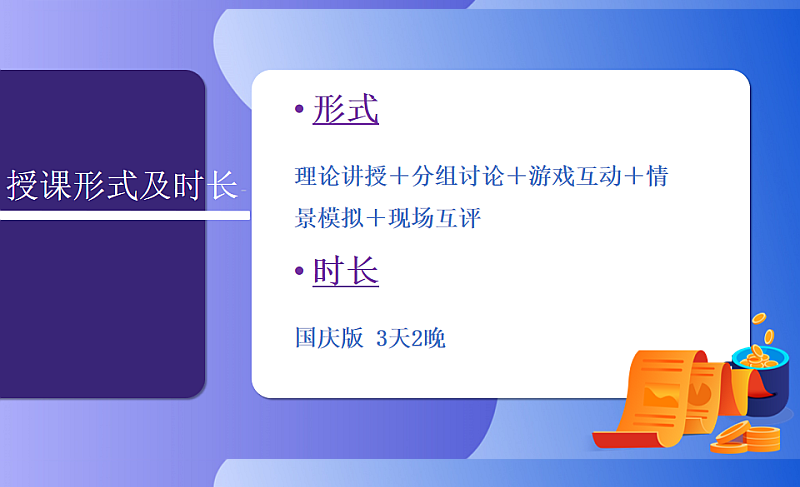 授课形式及时长

• 形式

理论讲授＋分组讨论＋游戏互动＋情景模拟＋现场互评

• 时长

国庆版 3天2晚